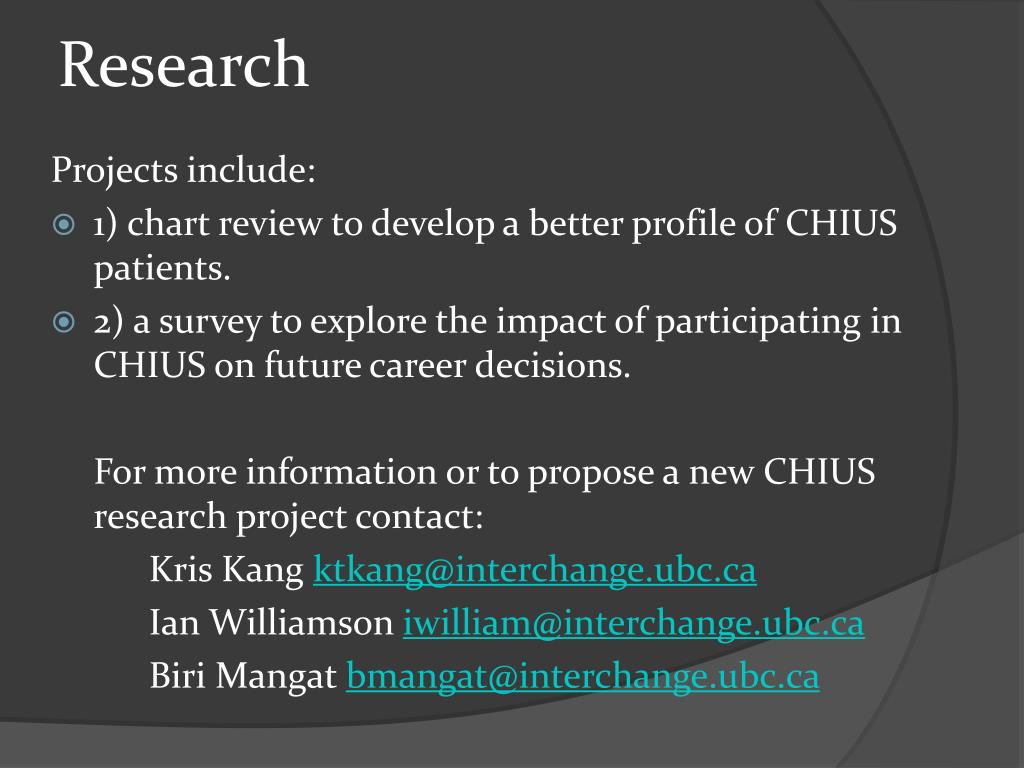 Research

Projects include:

1) chart review to develop a better profile of CHIUS patients.

2) a survey to explore the impact of participating in CHIUS on future career decisions.

For more information or to propose a new CHIUS research project contact:

Kris Kang ktkang@interchange.ubc.ca

Ian Williamson iwilliam@interchange.ubc.ca

Biri Mangat bmangat@interchange.ubc.ca